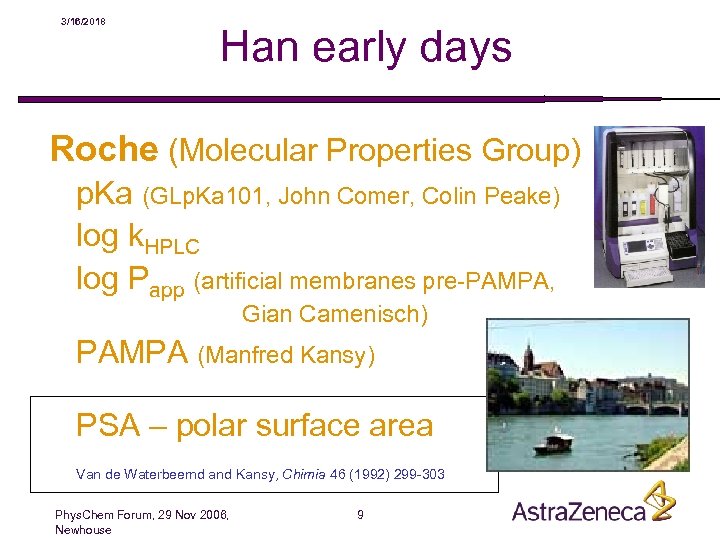 3/16/2018

Han early days

Roche (Molecular Properties Group)

pKa (GLpKa101, John Comer, Colin Peake)

log $k_{HPLC}$

log $P_{app}$ (artificial membranes pre-PAMPA, Gian Camenisch)

PAMPA (Manfred Kansy)

PSA – polar surface area

Van de Waterbeemd and Kansy, Chimia 46 (1992) 299-303

PhysChem Forum, 29 Nov 2006, Newhouse

9

AstraZeneca